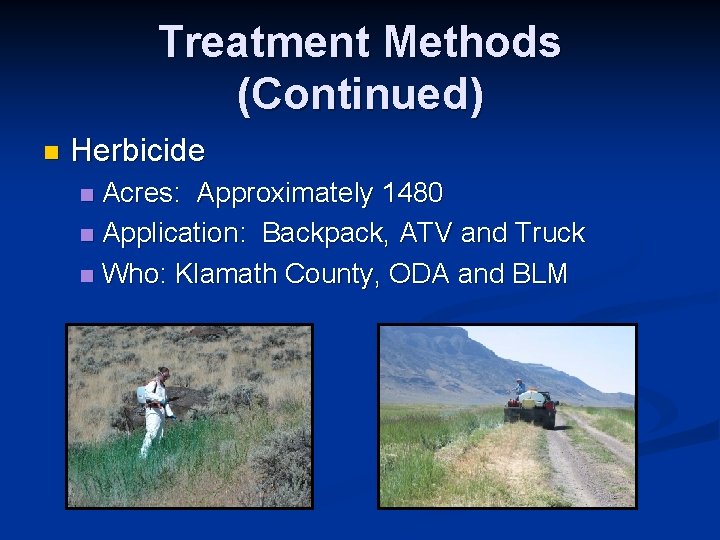 Treatment Methods (Continued)

Herbicide

Acres: Approximately 1480

Application: Backpack, ATV and Truck

Who: Klamath County, ODA and BLM